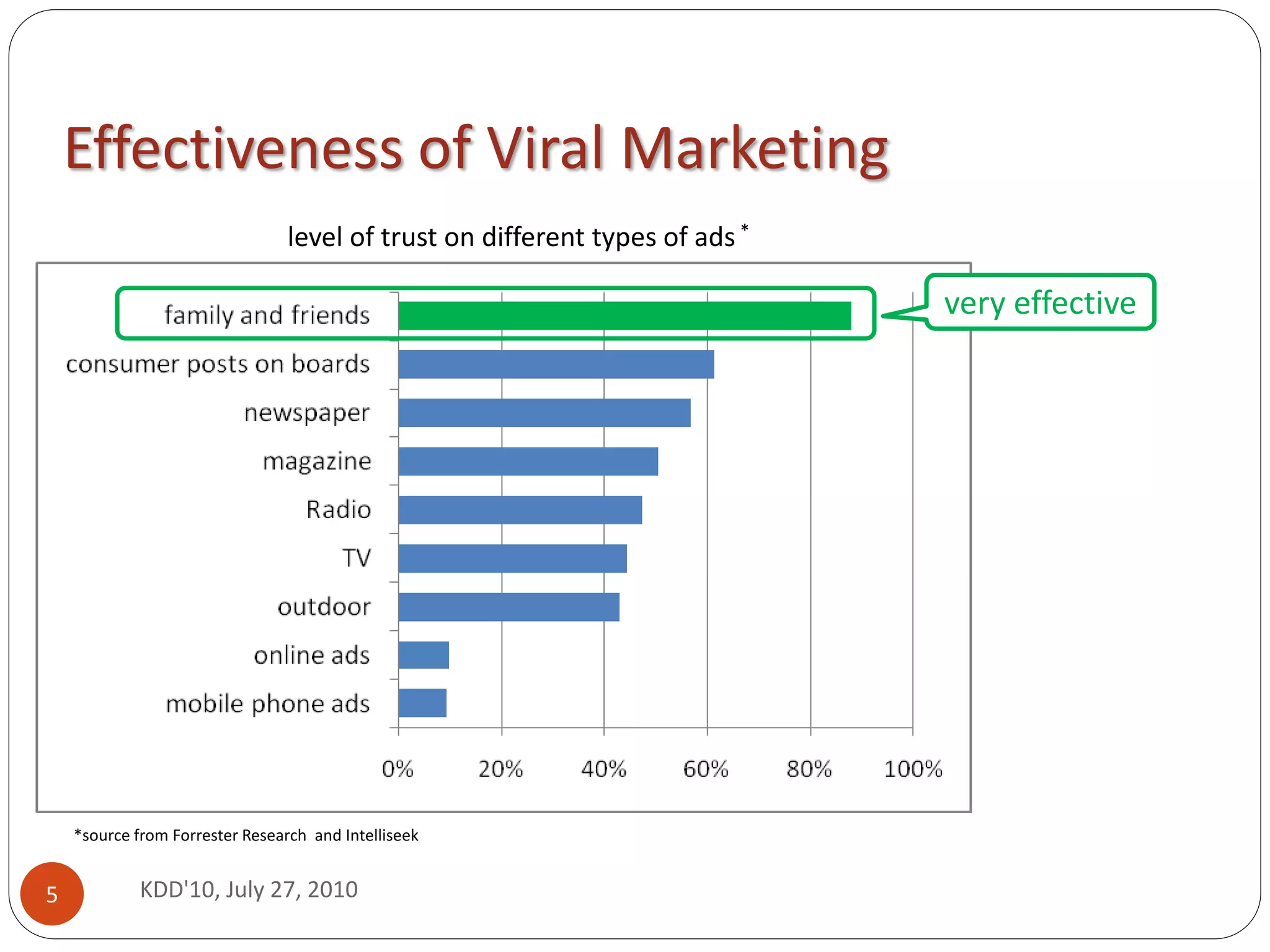 Effectiveness of Viral Marketing

level of trust on different types of ads *

family and friends
consumer posts on boards
newspaper
magazine
Radio
TV
outdoor
online ads
mobile phone ads

0% 20% 40% 60% 80% 100%

very effective

*source from Forrester Research and Intelliseek

5

KDD'10, July 27, 2010